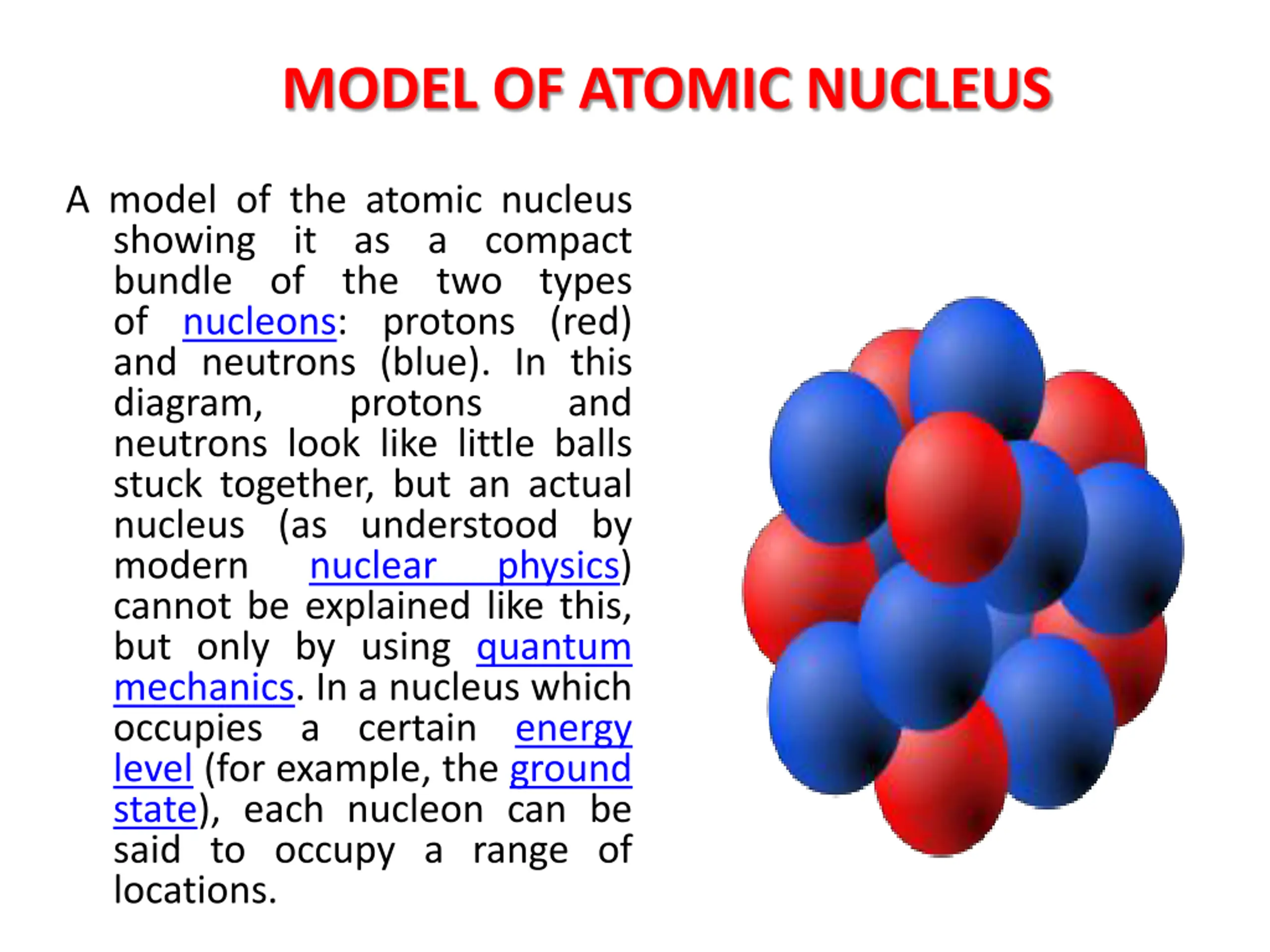 MODEL OF ATOMIC NUCLEUS

A model of the atomic nucleus showing it as a compact bundle of the two types of nucleons: protons (red) and neutrons (blue). In this diagram, protons and neutrons look like little balls stuck together, but an actual nucleus (as understood by modern nuclear physics) cannot be explained like this, but only by using quantum mechanics. In a nucleus which occupies a certain energy level (for example, the ground state), each nucleon can be said to occupy a range of locations.